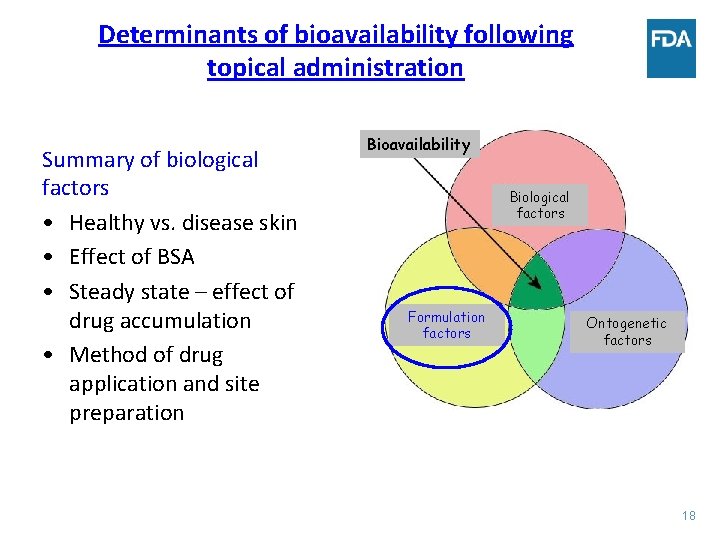 Determinants of bioavailability following topical administration

FDA

Summary of biological factors
• Healthy vs. disease skin
• Effect of BSA
• Steady state – effect of drug accumulation
• Method of drug application and site preparation

Bioavailability

Biological factors

Formulation factors

Ontogenetic factors

18